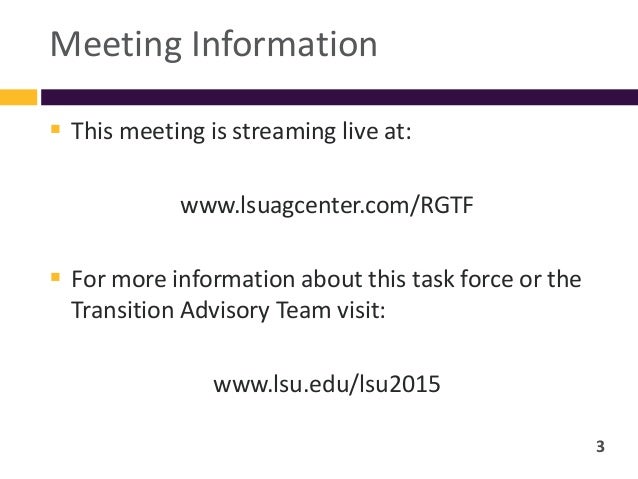 Meeting Information

This meeting is streaming live at:

www.lsuagcenter.com/RGTF

For more information about this task force or the Transition Advisory Team visit:

www.lsu.edu/lsu2015

3